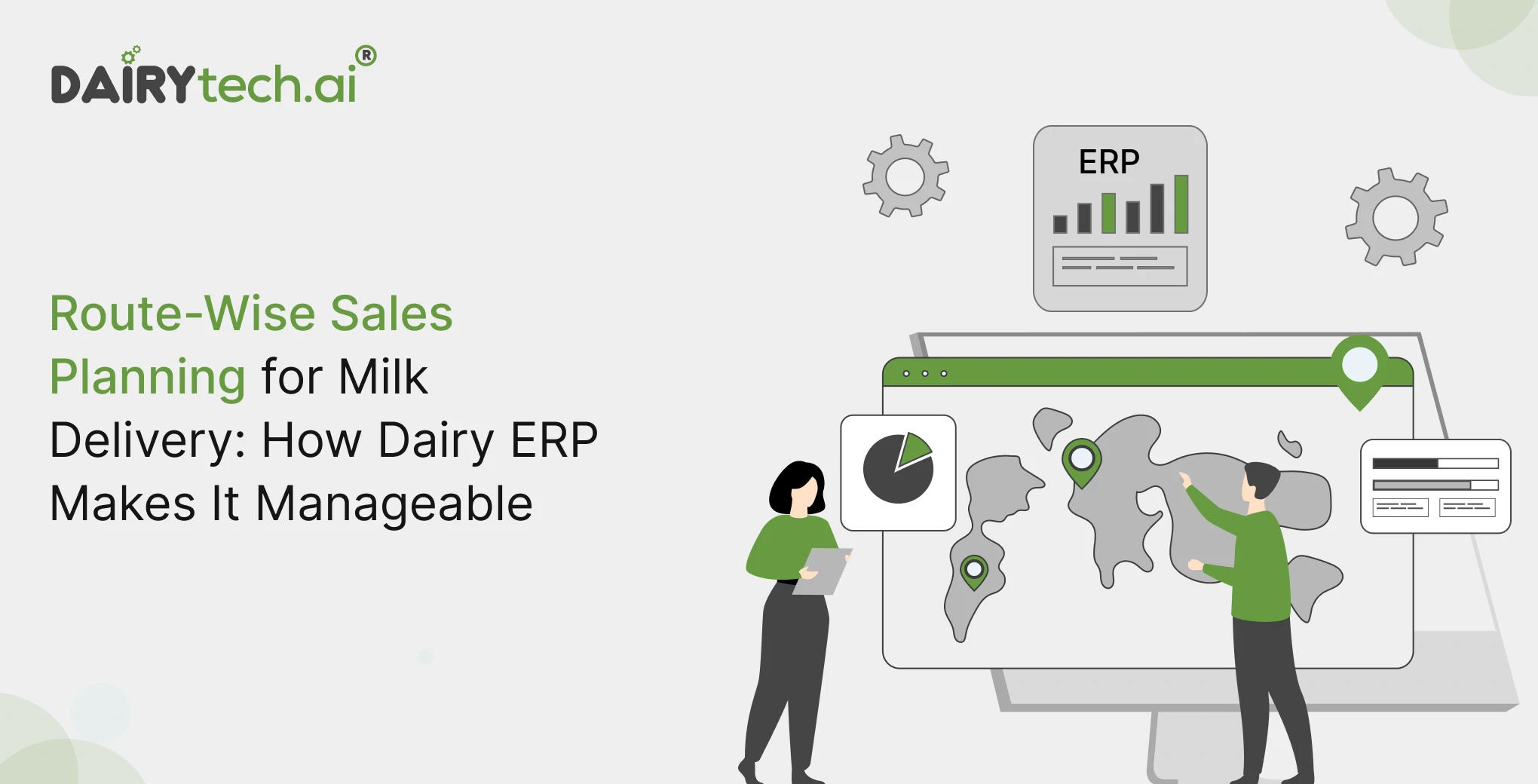 DAIRYtech.ai®

Route-Wise Sales Planning for Milk Delivery: How Dairy ERP Makes It Manageable

ERP